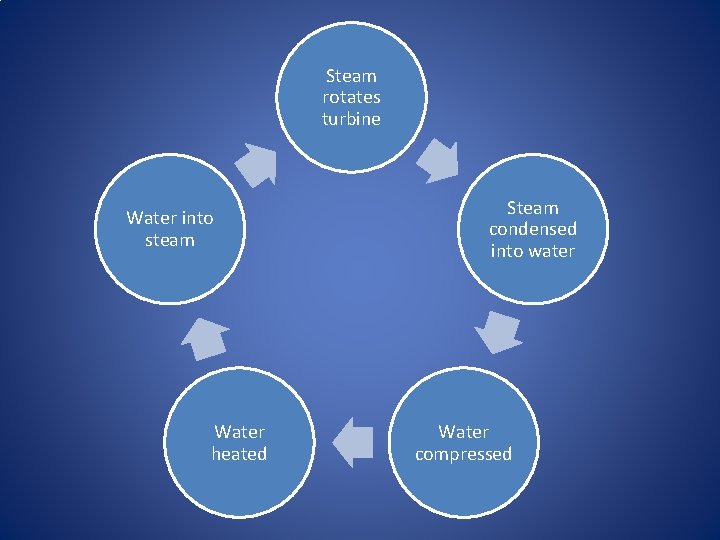 Steam rotates turbine

Steam condensed into water

Water compressed

Water heated

Water into steam